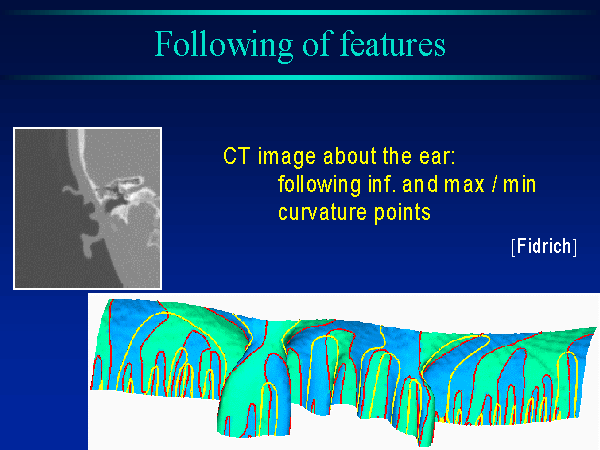 Following of features

CT image about the ear:
following inf. and max / min curvature points

[Fidrich]